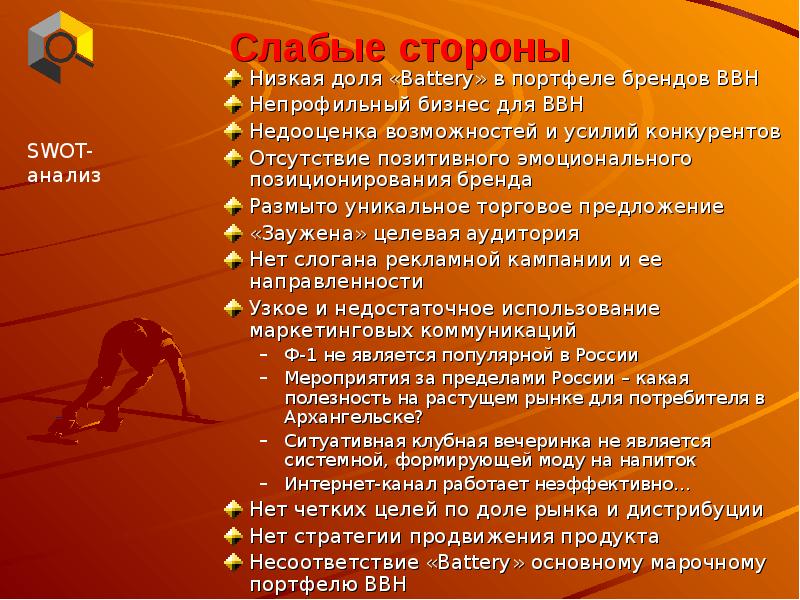 Слабые стороны

SWOT-анализ

Низкая доля «Battery» в портфеле брендов ВВН
Непрофильный бизнес для ВВН
Недооценка возможностей и усилий конкурентов
Отсутствие позитивного эмоционального позиционирования бренда
Размыто уникальное торговое предложение
«Заужена» целевая аудитория
Нет слогана рекламной кампании и ее направленности
Узкое и недостаточное использование маркетинговых коммуникаций
– Ф-1 не является популярной в России
– Мероприятия за пределами России – какая полезность на растущем рынке для потребителя в Архангельске?
– Ситуативная клубная вечеринка не является системной, формирующей моду на напиток
– Интернет-канал работает неэффективно…
Нет четких целей по доле рынка и дистрибуции
Нет стратегии продвижения продукта
Несоответствие «Battery» основному марочному портфелю ВВН